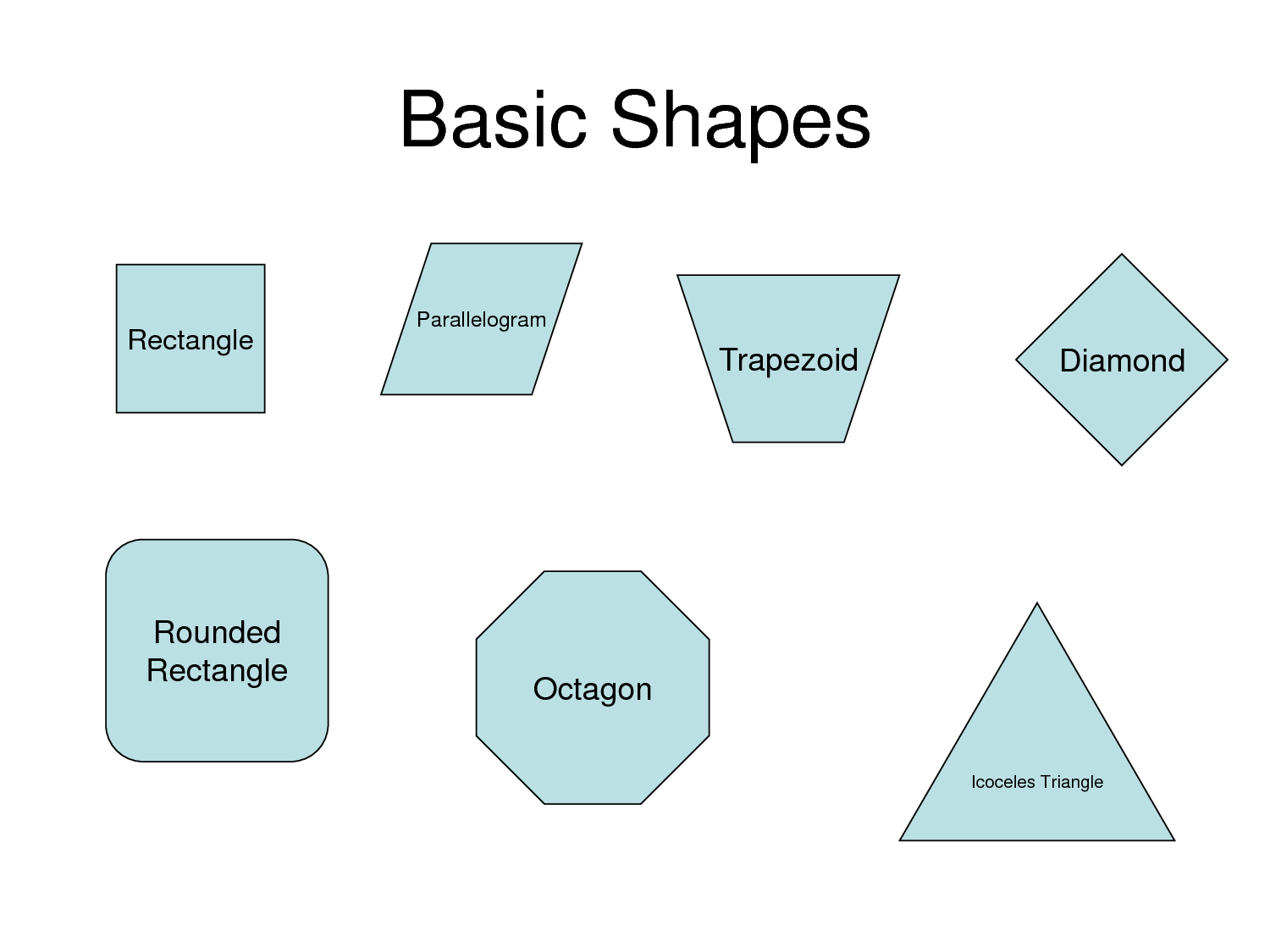 Basic Shapes

Rectangle

Parallelogram

Trapezoid

Diamond

Rounded Rectangle

Octagon

Icoceles Triangle